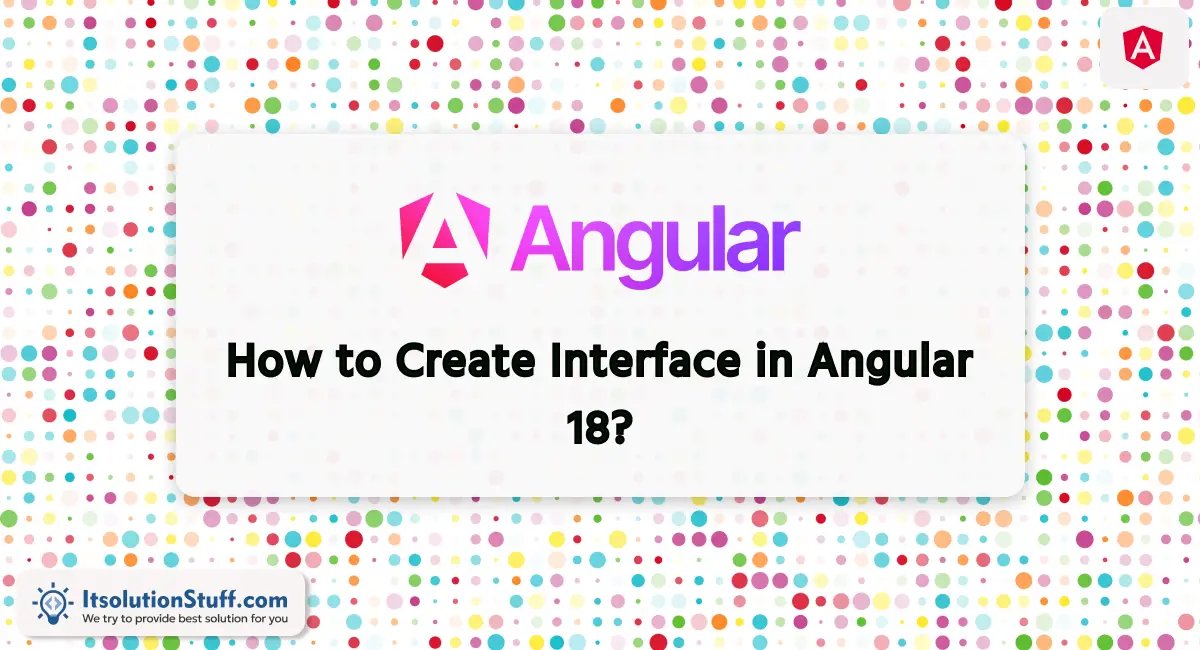 Angular

How to Create Interface in Angular 18?

ItsolutionStuff.com
We try to provide best solution for you